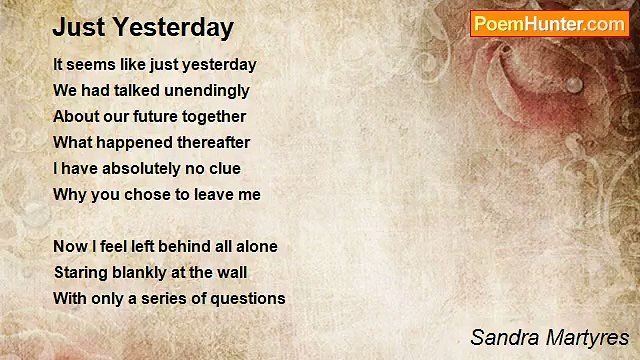 Just Yesterday

PoemHunter.com

It seems like just yesterday
We had talked unendingly
About our future together
What happened thereafter
I have absolutely no clue
Why you chose to leave me

Now I feel left behind all alone
Staring blankly at the wall
With only a series of questions

Sandra Martyres